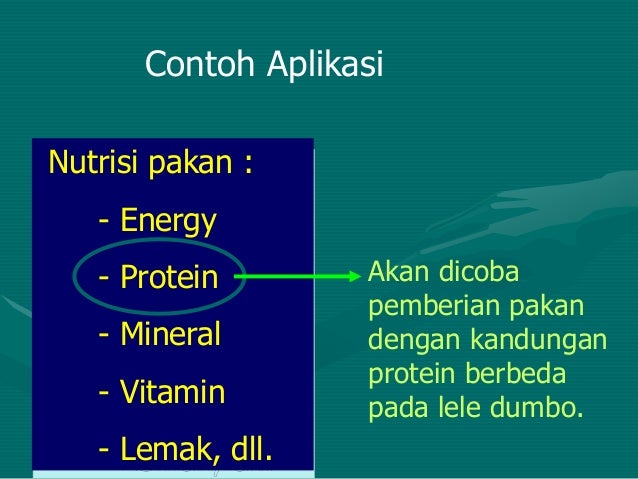 Contoh Aplikasi

Nutrisi pakan :

- Energy

- Protein

- Mineral

- Vitamin

- Lemak, dll.

Akan dicoba pemberian pakan dengan kandungan protein berbeda pada lele dumbo.